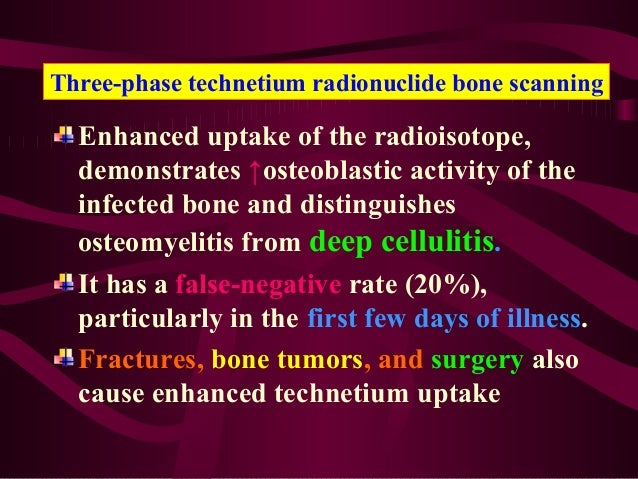 Three-phase technetium radionuclide bone scanning

Enhanced uptake of the radioisotope, demonstrates ↑osteoblastic activity of the infected bone and distinguishes osteomyelitis from deep cellulitis.

It has a false-negative rate (20%), particularly in the first few days of illness.

Fractures, bone tumors, and surgery also cause enhanced technetium uptake